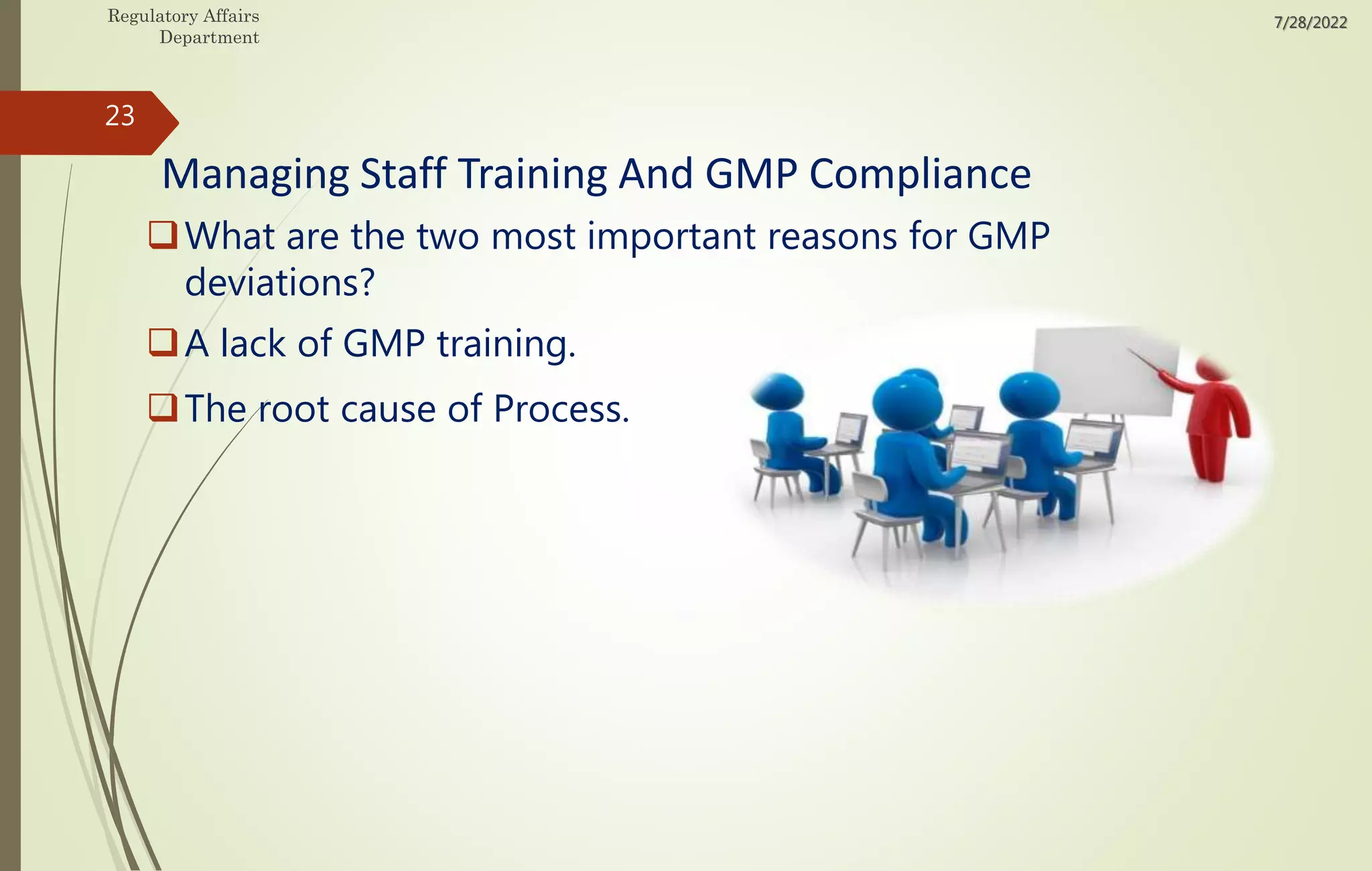 Regulatory Affairs Department

7/28/2022

23

Managing Staff Training And GMP Compliance

❑ What are the two most important reasons for GMP deviations?

❑ A lack of GMP training.

❑ The root cause of Process.